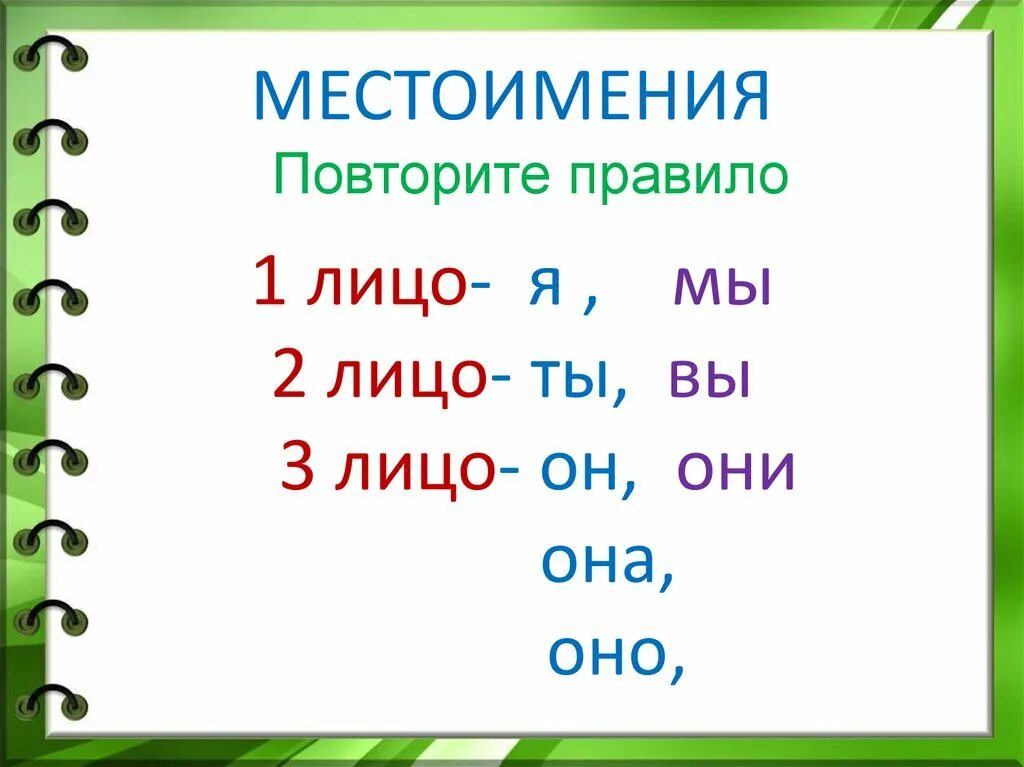 МЕСТОИМЕНИЯ
Повторите правило

1 лицо- я , мы
2 лицо- ты, вы
3 лицо- он, они
она,
оно,